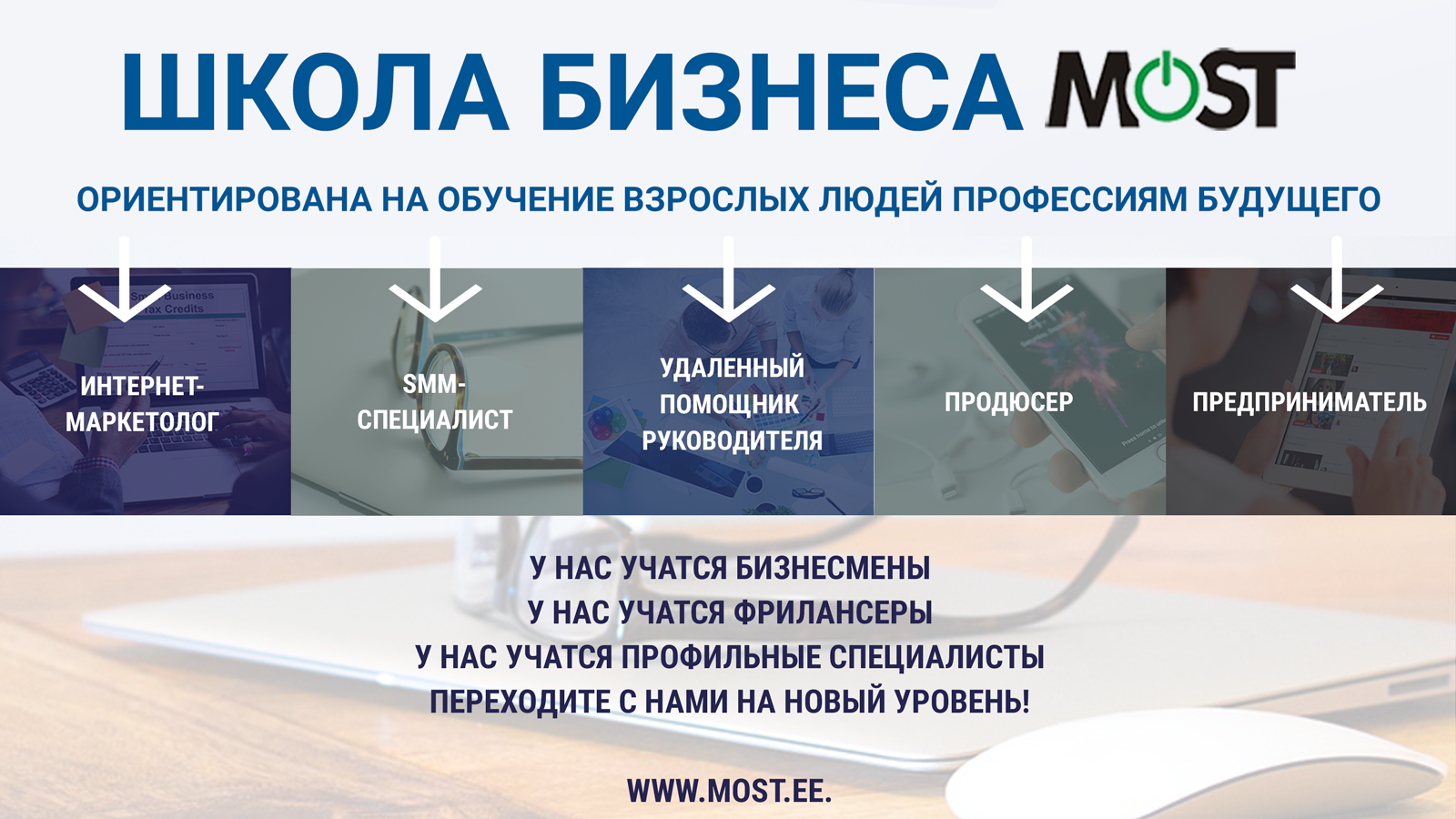 ШКОЛА БИЗНЕСА MOST

ОРИЕНТИРОВАНА НА ОБУЧЕНИЕ ВЗРОСЛЫХ ЛЮДЕЙ ПРОФЕССИЯМ БУДУЩЕГО

Small Business Tax Credits

ИНТЕРНЕТ-МАРКЕТОЛОГ

SMM-СПЕЦИАЛИСТ

УДАЛЕННЫЙ ПОМОЩНИК РУКОВОДИТЕЛЯ

ПРОДЮСЕР

ПРЕДПРИНИМАТЕЛЬ

У НАС УЧАТСЯ БИЗНЕСМЕНЫ
У НАС УЧАТСЯ ФРИЛАНСЕРЫ
У НАС УЧАТСЯ ПРОФИЛЬНЫЕ СПЕЦИАЛИСТЫ
ПЕРЕХОДИТЕ С НАМИ НА НОВЫЙ УРОВЕНЬ!

WWW.MOST.EE.